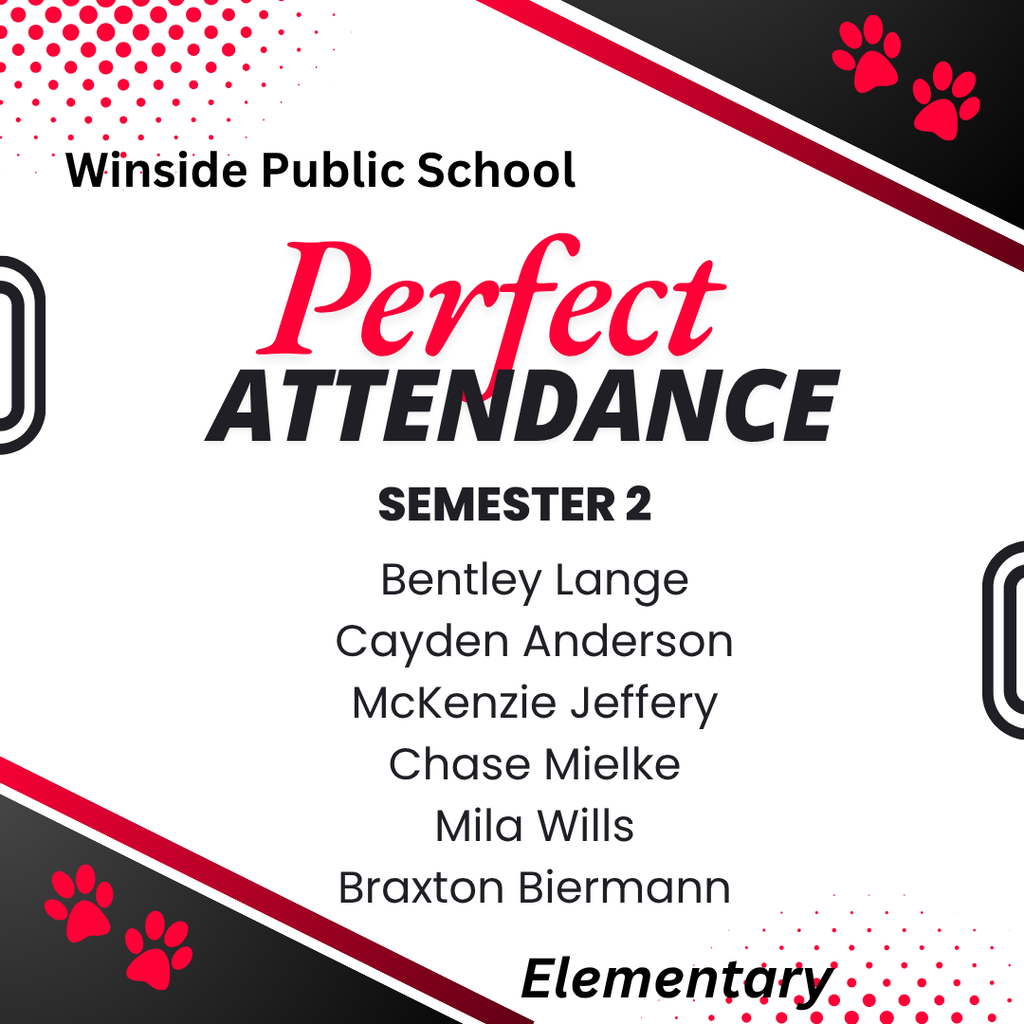 Winside Public School

Perfect
ATTENDANCE

SEMESTER 2

Bentley Lange
Cayden Anderson
McKenzie Jeffery
Chase Mielke
Mila Wills
Braxton Biermann

Elementary